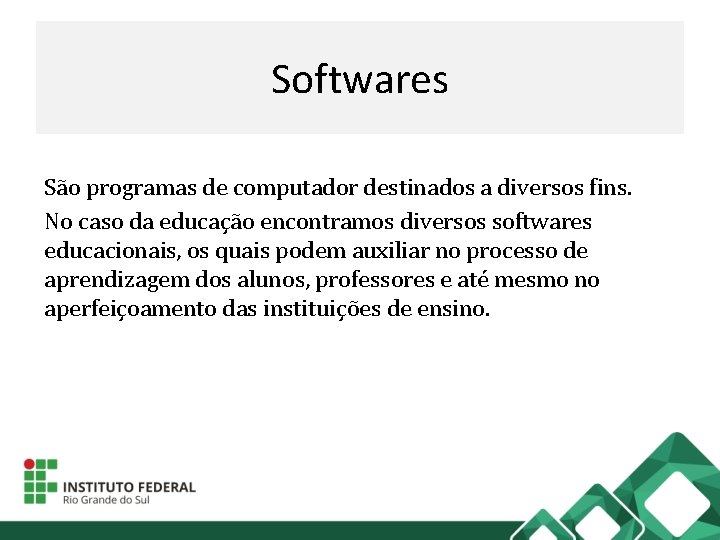 Softwares

São programas de computador destinados a diversos fins.

No caso da educação encontramos diversos softwares educacionais, os quais podem auxiliar no processo de aprendizagem dos alunos, professores e até mesmo no aperfeiçoamento das instituições de ensino.

INSTITUTO FEDERAL
Rio Grande do Sul